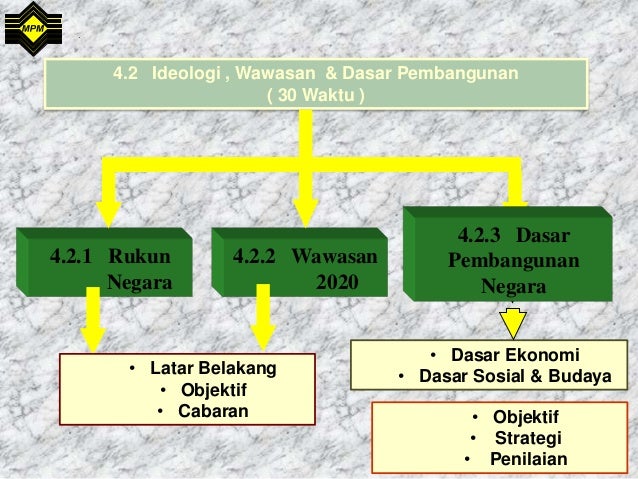 MPM

4.2 Ideologi , Wawasan & Dasar Pembangunan
( 30 Waktu )

4.2.1 Rukun Negara

4.2.2 Wawasan 2020

4.2.3 Dasar Pembangunan Negara

• Latar Belakang
• Objektif
• Cabaran

• Dasar Ekonomi
• Dasar Sosial & Budaya

• Objektif
• Strategi
• Penilaian